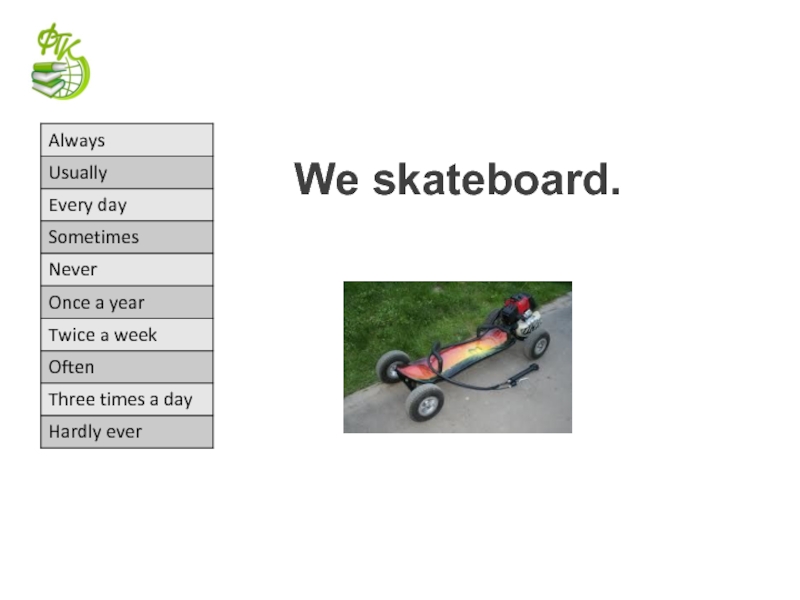 ФТК

| Always |
|---|
| Usually |
| Every day |
| Sometimes |
| Never |
| Once a year |
| Twice a week |
| Often |
| Three times a day |
| Hardly ever |

We skateboard.